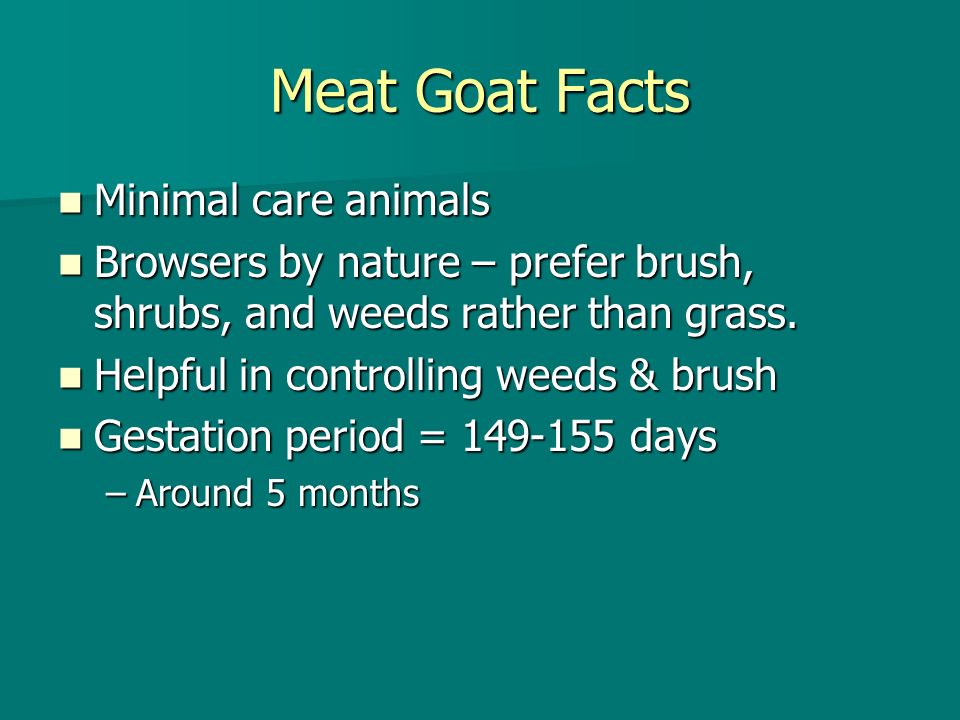 Meat Goat Facts

- Minimal care animals
- Browsers by nature – prefer brush, shrubs, and weeds rather than grass.
- Helpful in controlling weeds & brush
- Gestation period = 149-155 days
  – Around 5 months